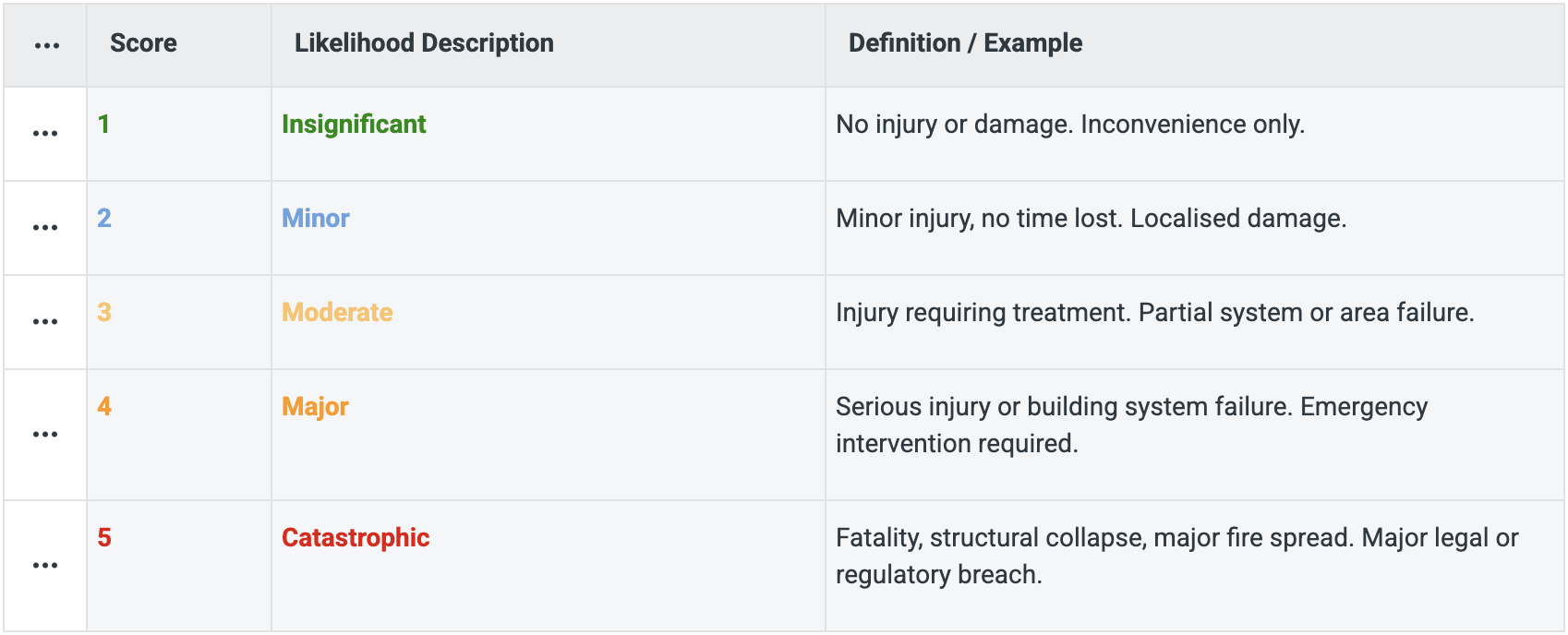 | ... | Score | Likelihood Description | Definition / Example |
|---|---|---|---|
| ... | 1 | Insignificant | No injury or damage. Inconvenience only. |
| ... | 2 | Minor | Minor injury, no time lost. Localised damage. |
| ... | 3 | Moderate | Injury requiring treatment. Partial system or area failure. |
| ... | 4 | Major | Serious injury or building system failure. Emergency intervention required. |
| ... | 5 | Catastrophic | Fatality, structural collapse, major fire spread. Major legal or regulatory breach. |